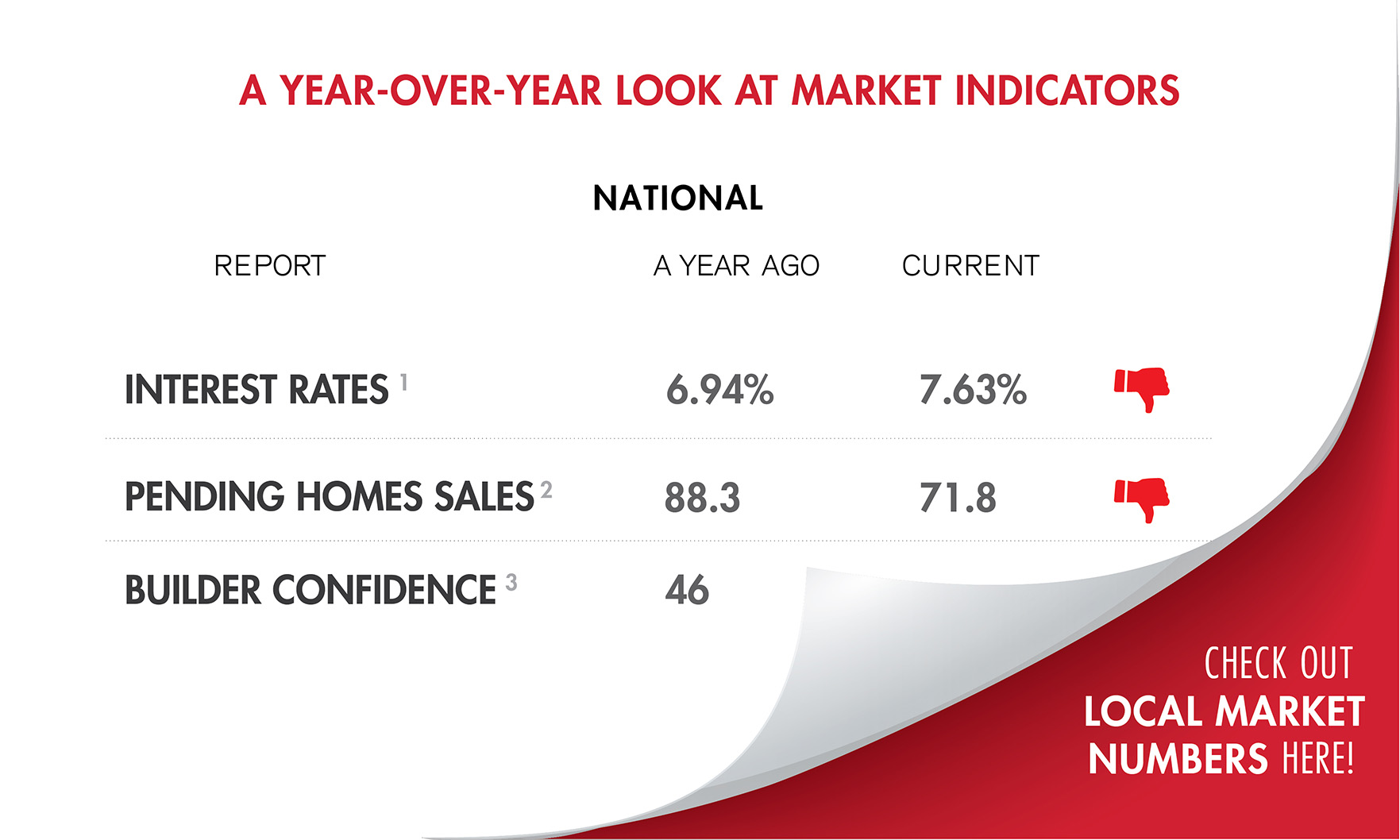 A YEAR-OVER-YEAR LOOK AT MARKET INDICATORS

NATIONAL

| REPORT | A YEAR AGO | CURRENT |
|---|---|---|
| INTEREST RATES $^1$ | 6.94% | 7.63% |
| PENDING HOMES SALES $^2$ | 88.3 | 71.8 |
| BUILDER CONFIDENCE $^3$ | 46 | |

CHECK OUT LOCAL MARKET NUMBERS HERE!